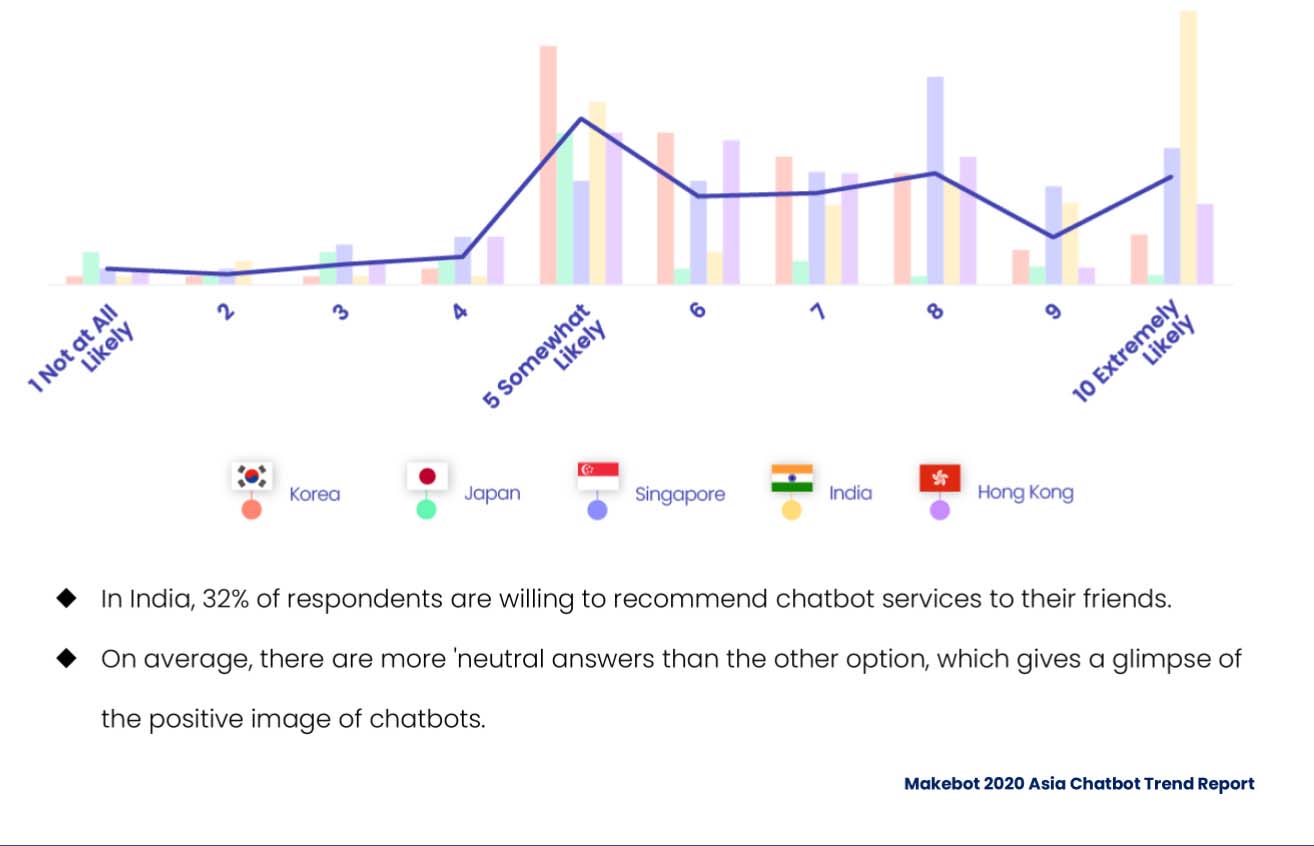 1 Not at All Likely
2
3
4
5 Somewhat Likely
6
7
8
9
10 Extremely Likely

Korea
Japan
Singapore
India
Hong Kong

◆ In India, 32% of respondents are willing to recommend chatbot services to their friends.

◆ On average, there are more 'neutral answers than the other option, which gives a glimpse of the positive image of chatbots.

Makebot 2020 Asia Chatbot Trend Report